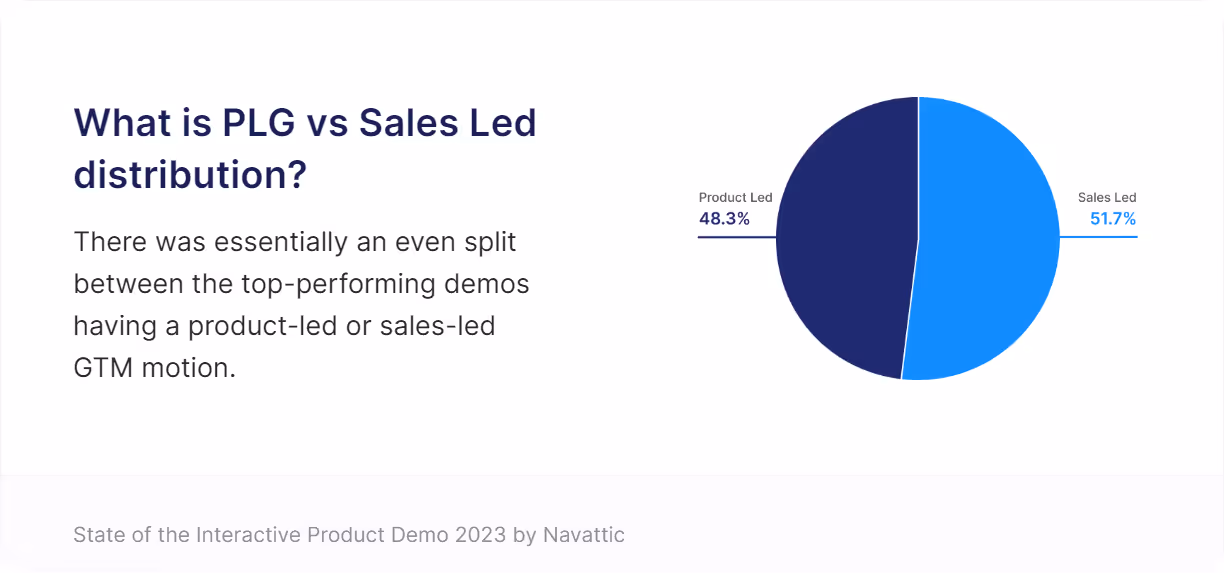 What is PLG vs Sales Led distribution?

There was essentially an even split between the top-performing demos having a product-led or sales-led GTM motion.

Product Led
48.3%

Sales Led
51.7%

State of the Interactive Product Demo 2023 by Navattic